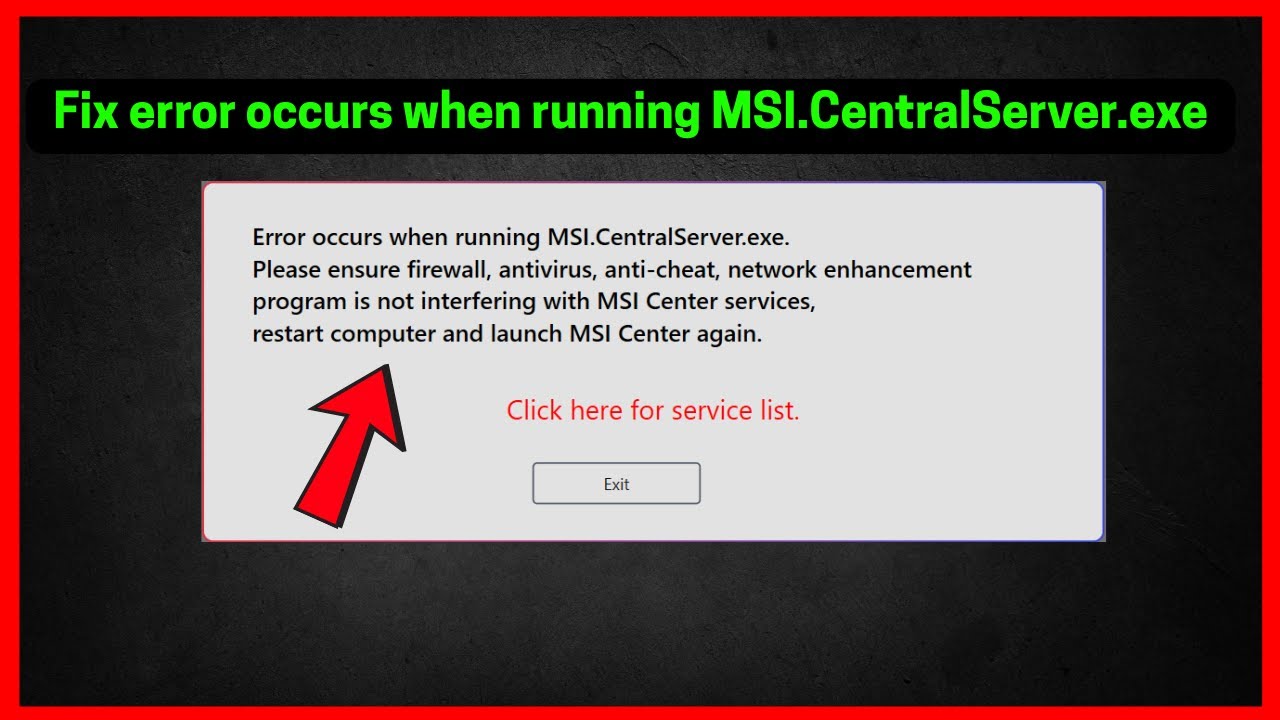 Fix error occurs when running MSI.CentralServer.exe

Error occurs when running MSI.CentralServer.exe.
Please ensure firewall, antivirus, anti-cheat, network enhancement program is not interfering with MSI Center services,
restart computer and launch MSI Center again.

Click here for service list.

Exit